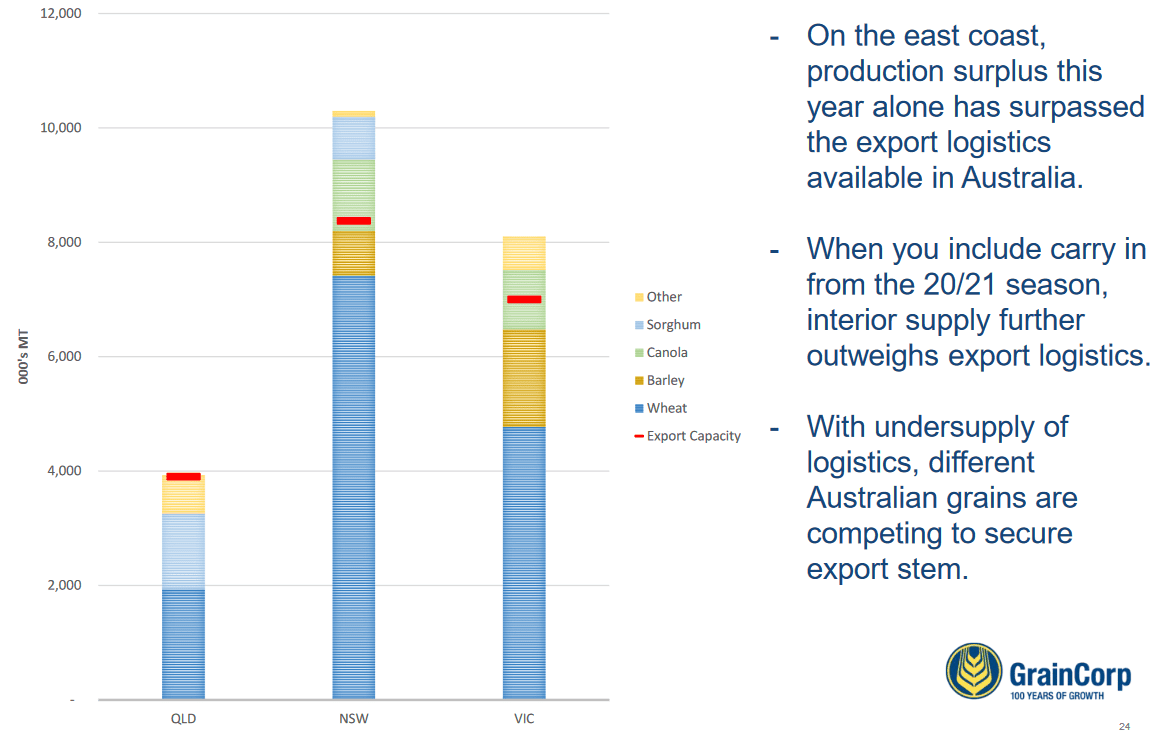 12,000
10,000
8,000
6,000
4,000
2,000
-

000's MT

QLD
NSW
VIC

Other
Sorghum
Canola
Barley
Wheat
Export Capacity

- On the east coast, production surplus this year alone has surpassed the export logistics available in Australia.

- When you include carry in from the 20/21 season, interior supply further outweighs export logistics.

- With undersupply of logistics, different Australian grains are competing to secure export stem.

GrainCorp
100 YEARS OF GROWTH

24